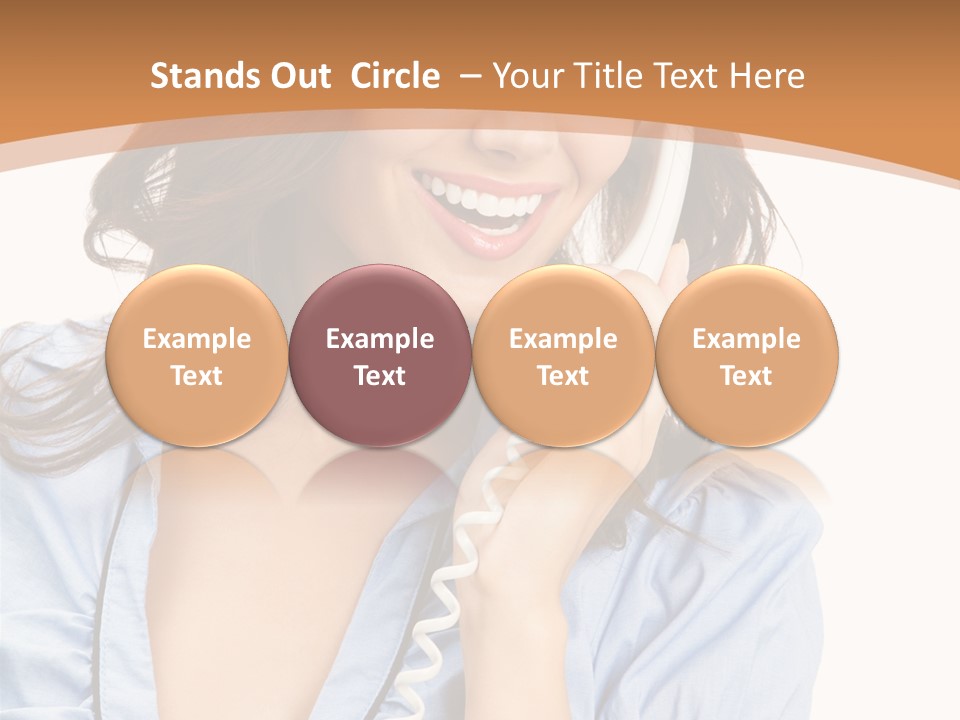 Stands Out Circle – Your Title Text Here

Example Text

Example Text

Example Text

Example Text